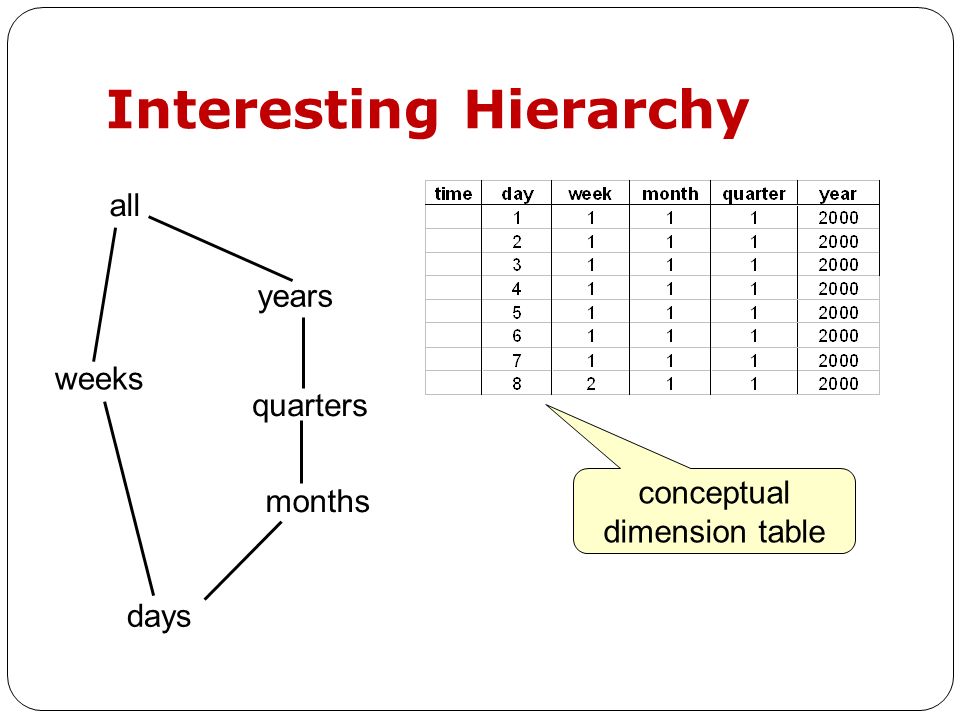 Interesting Hierarchy

all

years

weeks

quarters

months

days

| time | day | week | month | quarter | year |
|---|---|---|---|---|---|
| | 1 | 1 | 1 | 1 | 2000 |
| | 2 | 1 | 1 | 1 | 2000 |
| | 3 | 1 | 1 | 1 | 2000 |
| | 4 | 1 | 1 | 1 | 2000 |
| | 5 | 1 | 1 | 1 | 2000 |
| | 6 | 1 | 1 | 1 | 2000 |
| | 7 | 1 | 1 | 1 | 2000 |
| | 8 | 2 | 1 | 1 | 2000 |

conceptual dimension table